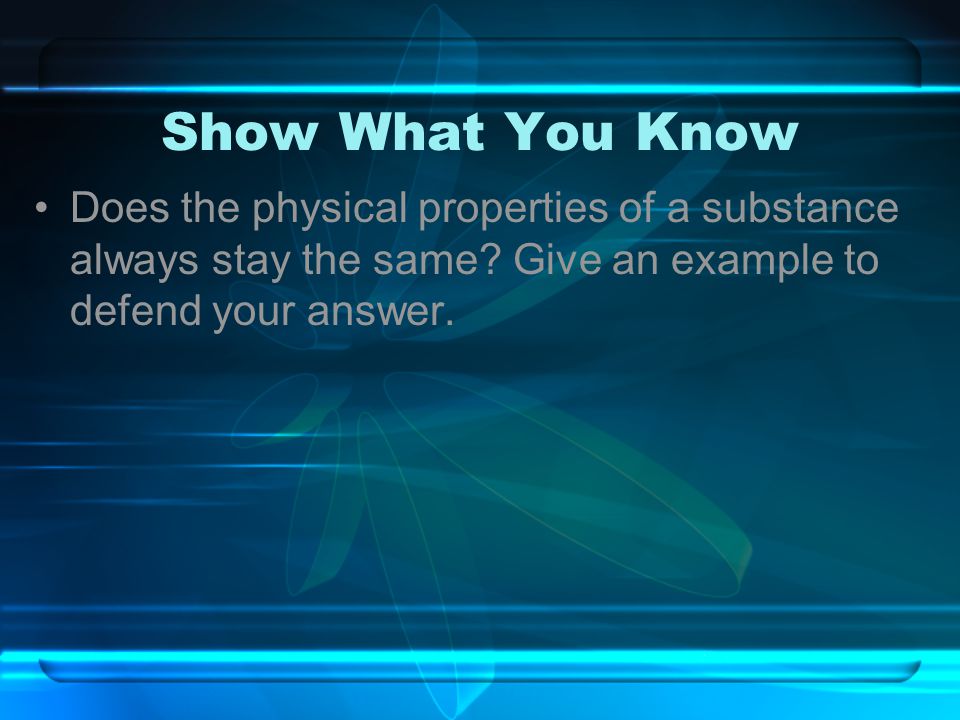 Show What You Know

• Does the physical properties of a substance always stay the same? Give an example to defend your answer.